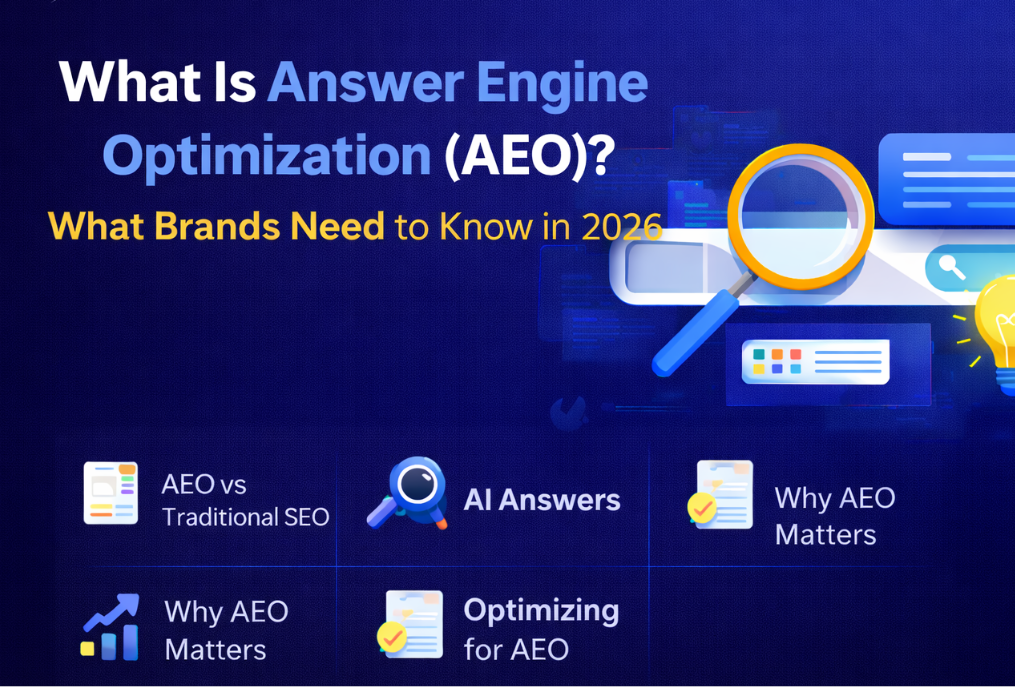 What Is Answer Engine Optimization (AEO)?

What Brands Need to Know in 2026

AEO vs Traditional SEO

AI Answers

Why AEO Matters

Why AEO Matters

Optimizing for AEO